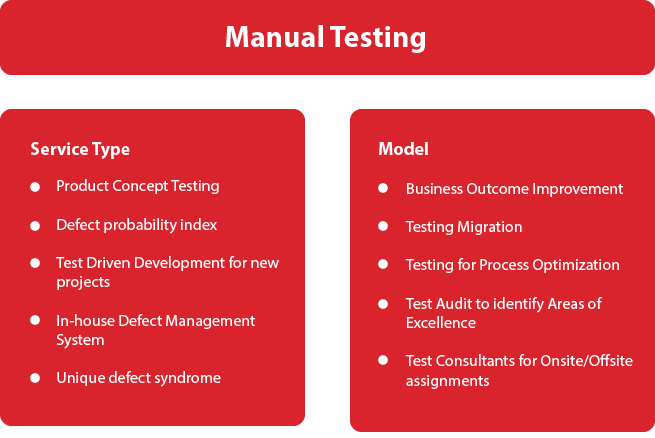 Manual Testing

Service Type

- Product Concept Testing
- Defect probability index
- Test Driven Development for new projects
- In-house Defect Management System
- Unique defect syndrome

Model

- Business Outcome Improvement
- Testing Migration
- Testing for Process Optimization
- Test Audit to identify Areas of Excellence
- Test Consultants for Onsite/Offsite assignments